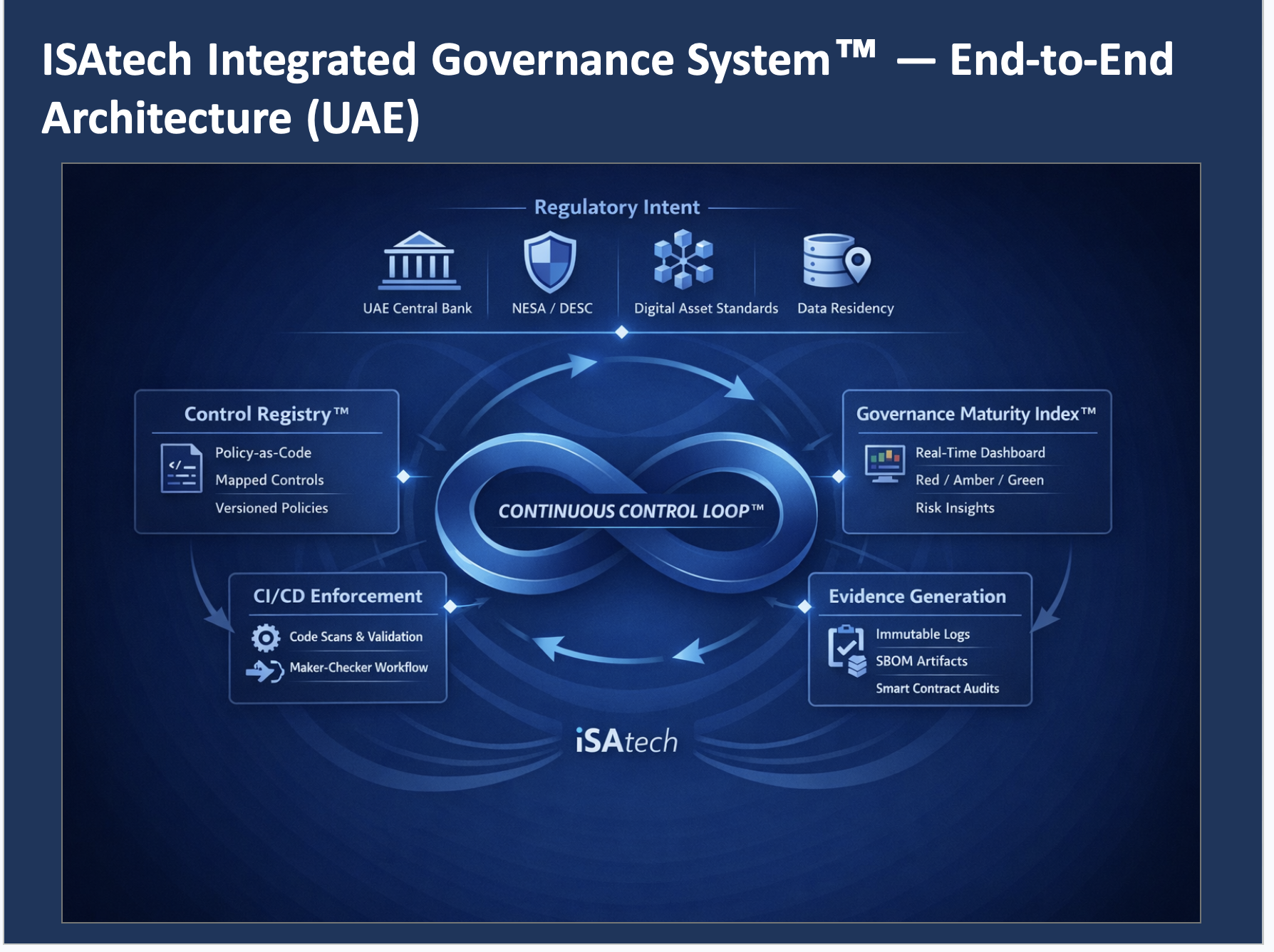 ISAtech Integrated Governance System™ — End-to-End Architecture (UAE)

Regulatory Intent

UAE Central Bank

NESA / DESC

Digital Asset Standards

Data Residency

Control Registry™

Policy-as-Code

Mapped Controls

Versioned Policies

CONTINUOUS CONTROL LOOP™

Governance Maturity Index™

Real-Time Dashboard

Red / Amber / Green

Risk Insights

CI/CD Enforcement

Code Scans & Validation

Maker-Checker Workflow

Evidence Generation

Immutable Logs

SBOM Artifacts

Smart Contract Audits

iSAtech